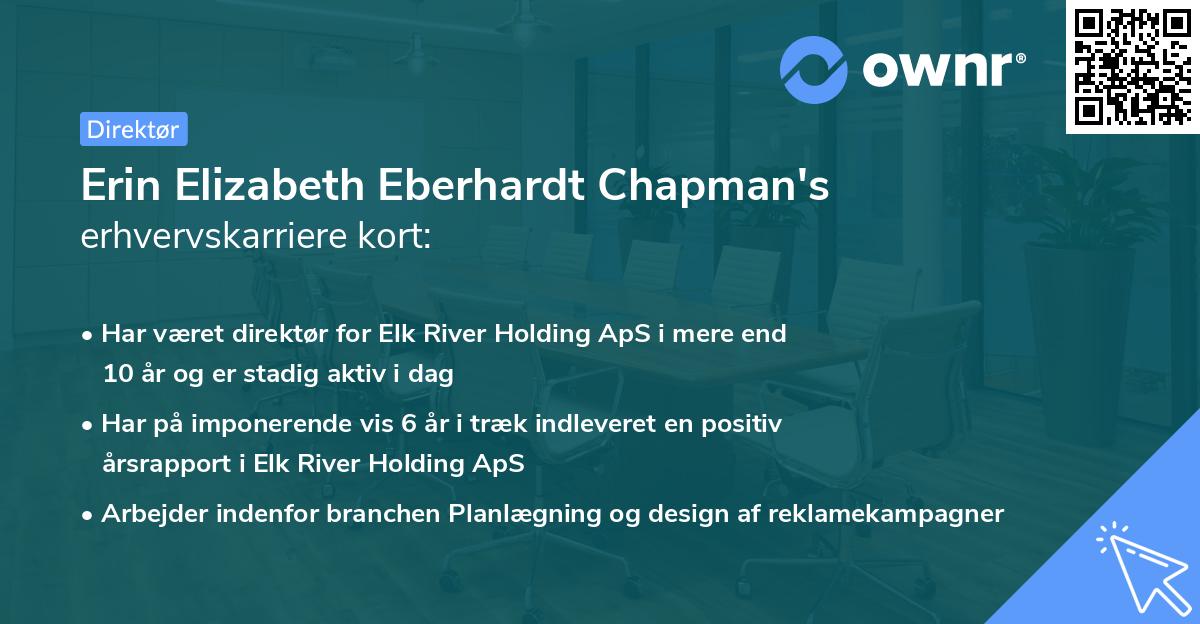 ownr®

Direktør

Erin Elizabeth Eberhardt Chapman's
erhvervskarriere kort:

• Har været direktør for Elk River Holding ApS i mere end 10 år og er stadig aktiv i dag

• Har på imponerende vis 6 år i træk indleveret en positiv årsrapport i Elk River Holding ApS

• Arbejder indenfor branchen Planlægning og design af reklamekampagner